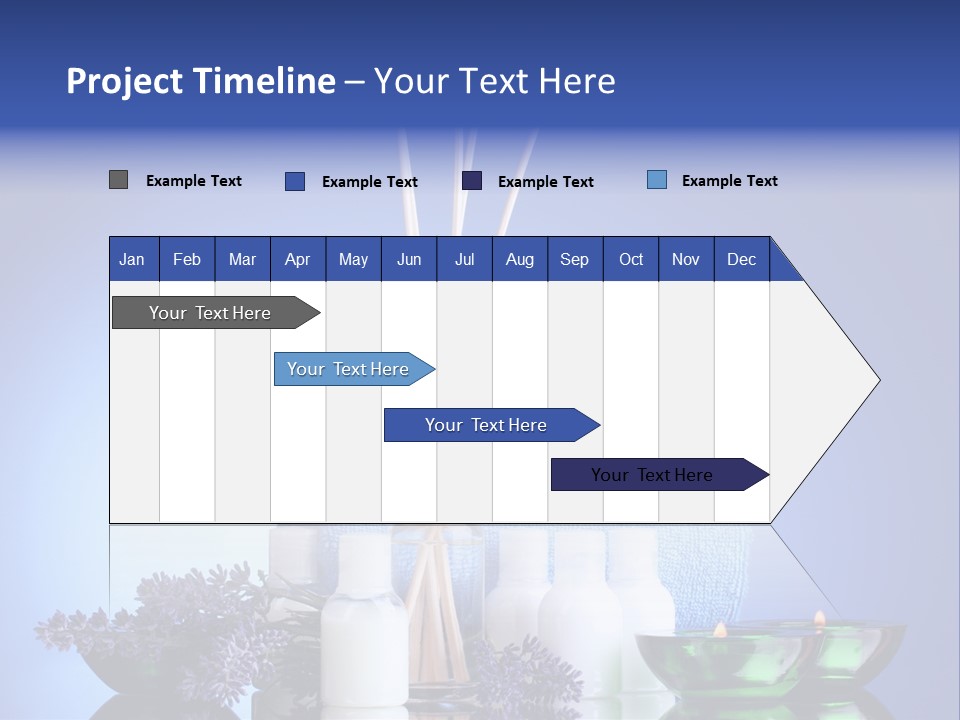 Project Timeline – Your Text Here

Example Text
Example Text
Example Text
Example Text

| Jan | Feb | Mar | Apr | May | Jun | Jul | Aug | Sep | Oct | Nov | Dec |
|---|---|---|---|---|---|---|---|---|---|---|---|

Your Text Here
Your Text Here
Your Text Here
Your Text Here